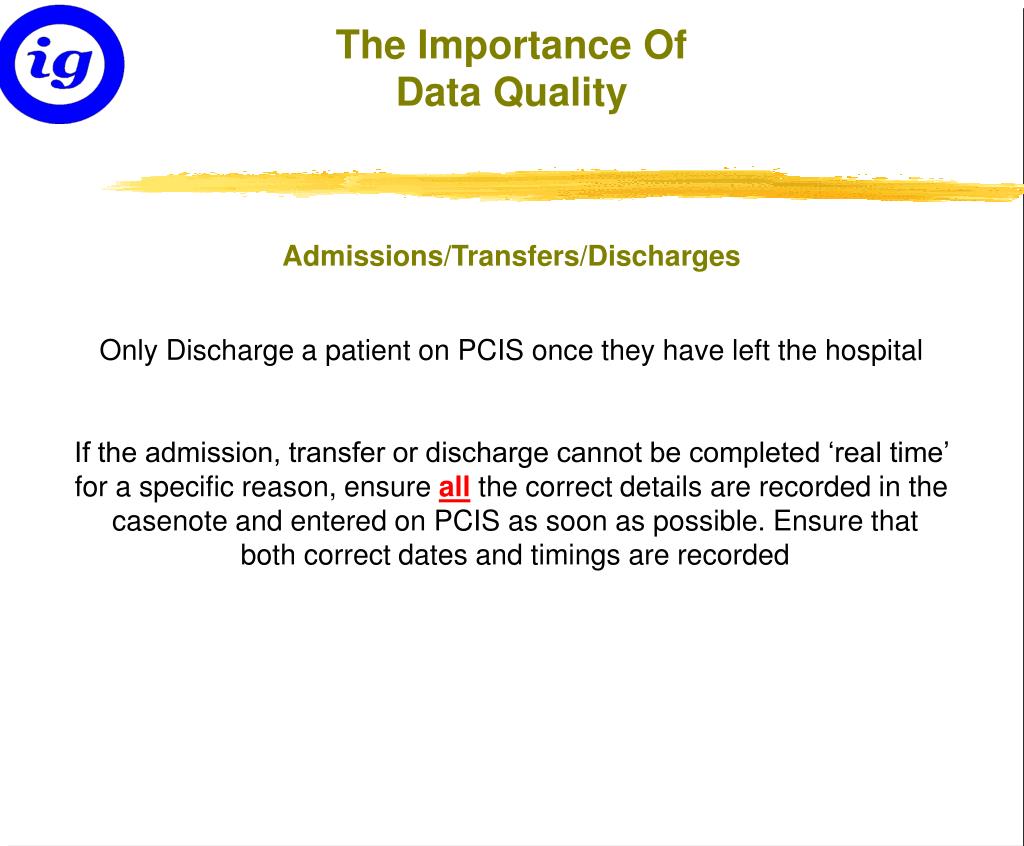 ig

The Importance Of
Data Quality

Admissions/Transfers/Discharges

Only Discharge a patient on PCIS once they have left the hospital

If the admission, transfer or discharge cannot be completed ‘real time’ for a specific reason, ensure all the correct details are recorded in the casenote and entered on PCIS as soon as possible. Ensure that both correct dates and timings are recorded